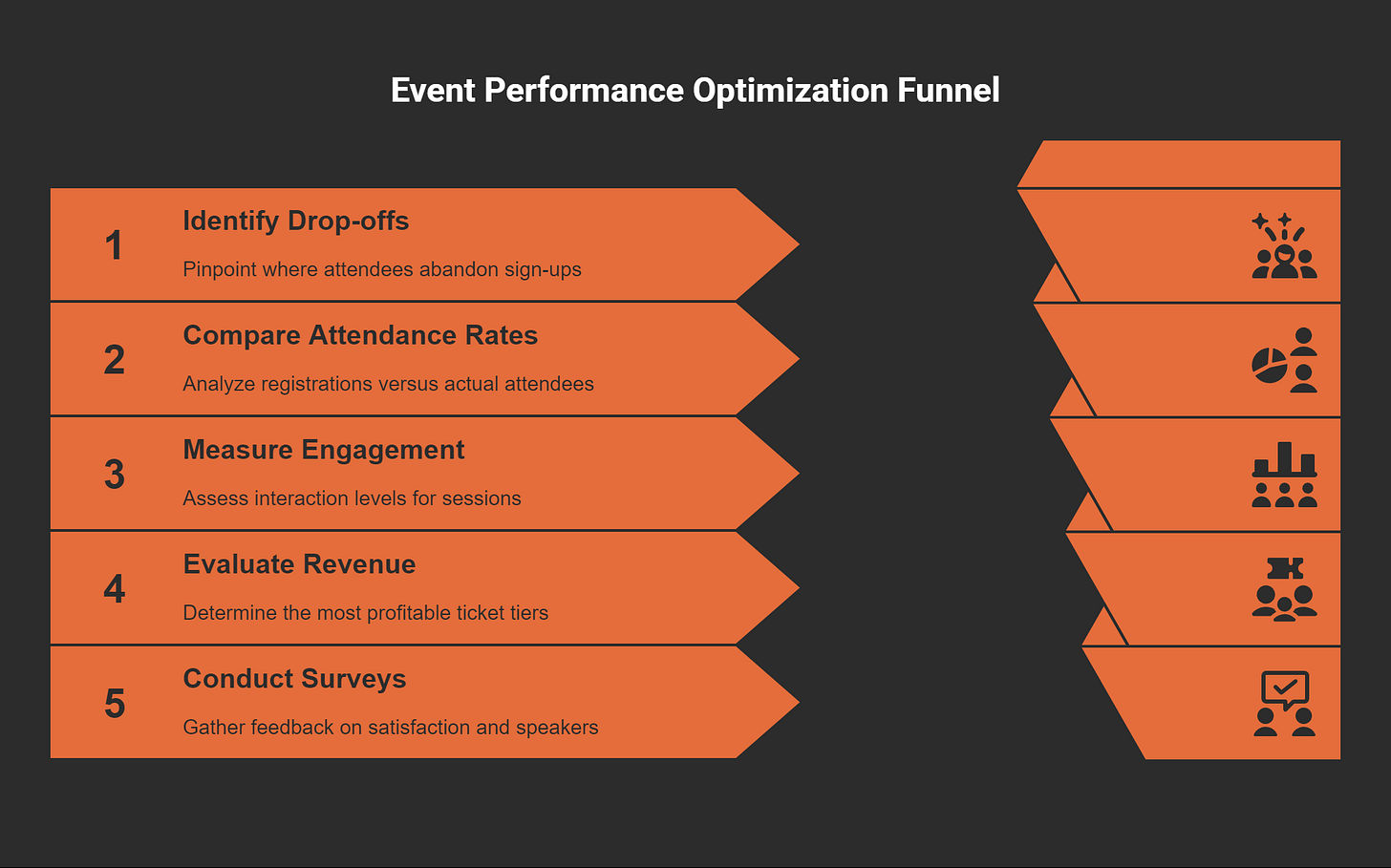 Event Performance Optimization Funnel

1
Identify Drop-offs
Pinpoint where attendees abandon sign-ups

2
Compare Attendance Rates
Analyze registrations versus actual attendees

3
Measure Engagement
Assess interaction levels for sessions

4
Evaluate Revenue
Determine the most profitable ticket tiers

5
Conduct Surveys
Gather feedback on satisfaction and speakers